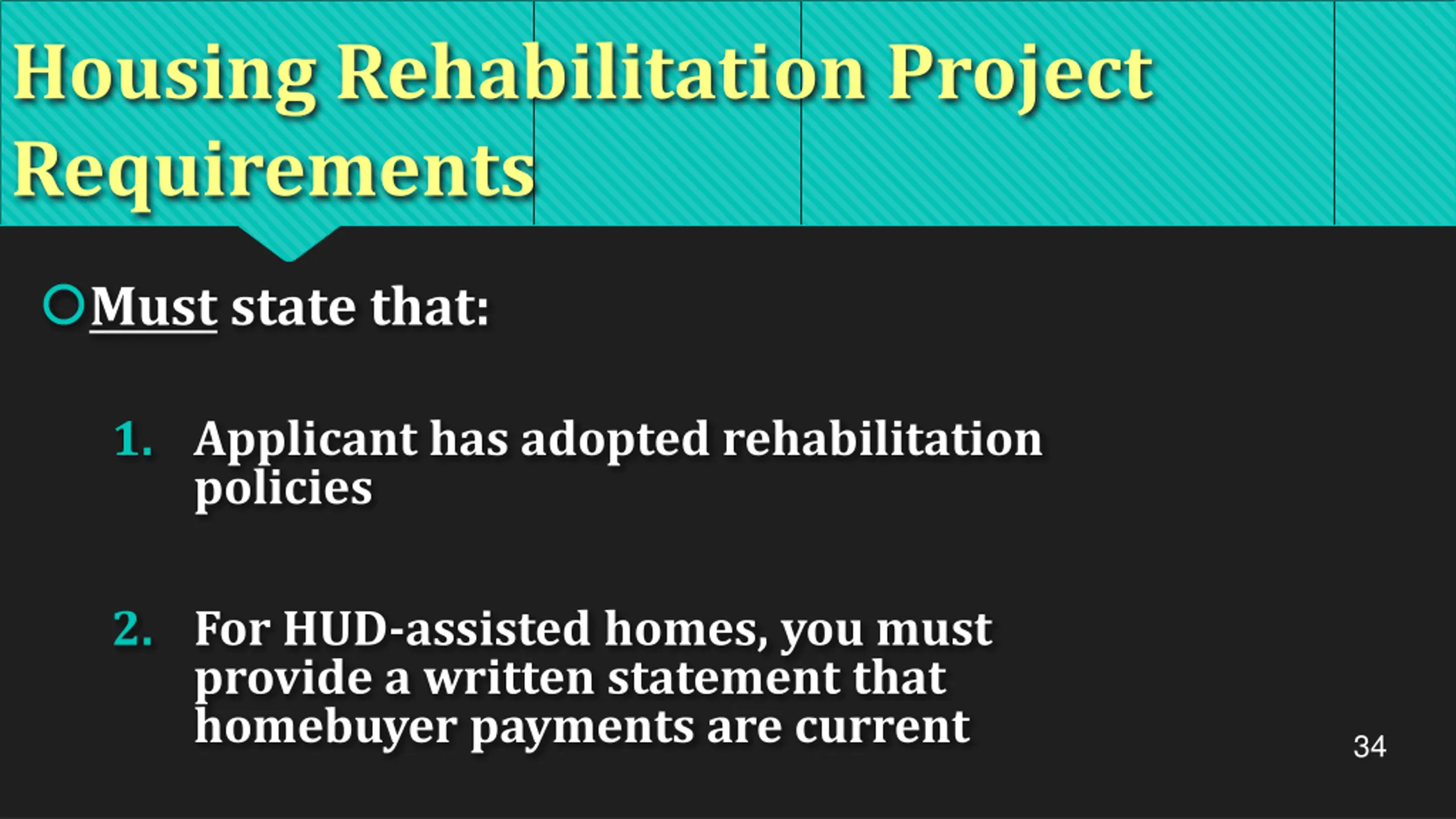 Housing Rehabilitation Project Requirements

Must state that:

1. Applicant has adopted rehabilitation policies

2. For HUD-assisted homes, you must provide a written statement that homebuyer payments are current

34